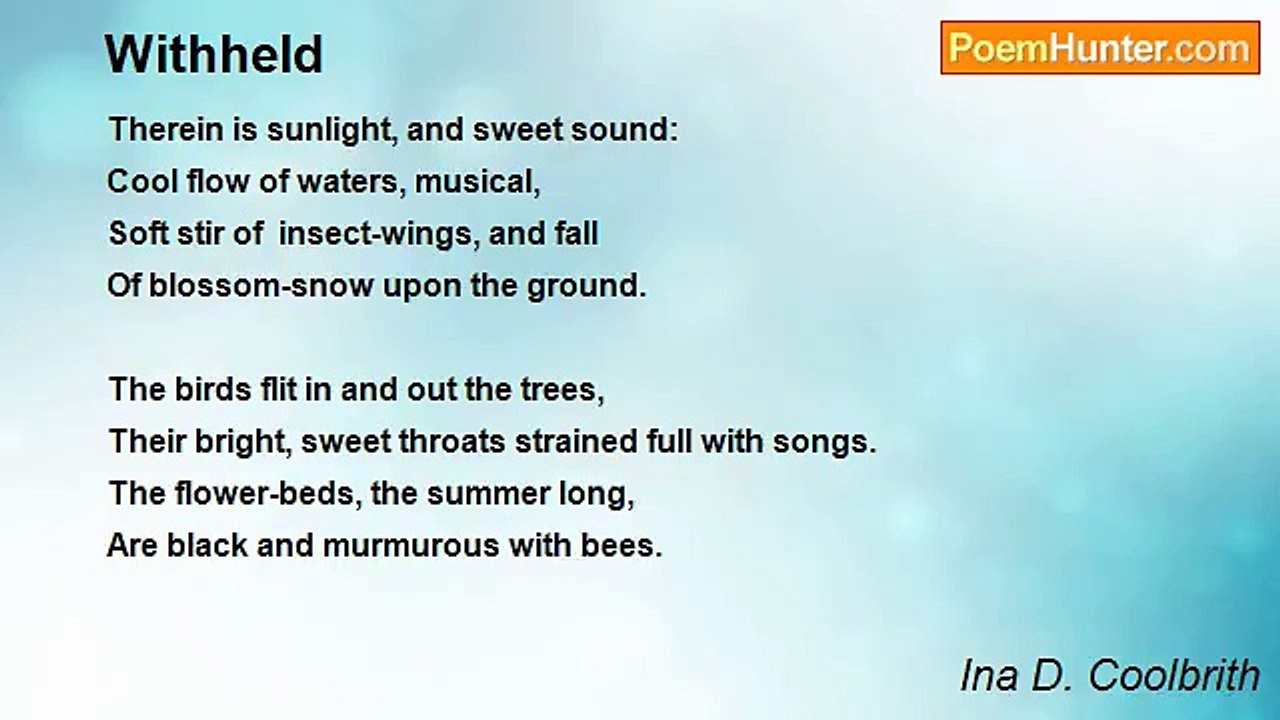 Withheld

PoemHunter.com

Therein is sunlight, and sweet sound:
Cool flow of waters, musical,
Soft stir of insect-wings, and fall
Of blossom-snow upon the ground.

The birds flit in and out the trees,
Their bright, sweet throats strained full with songs.
The flower-beds, the summer long,
Are black and murmurous with bees.

Ina D. Coolbrith